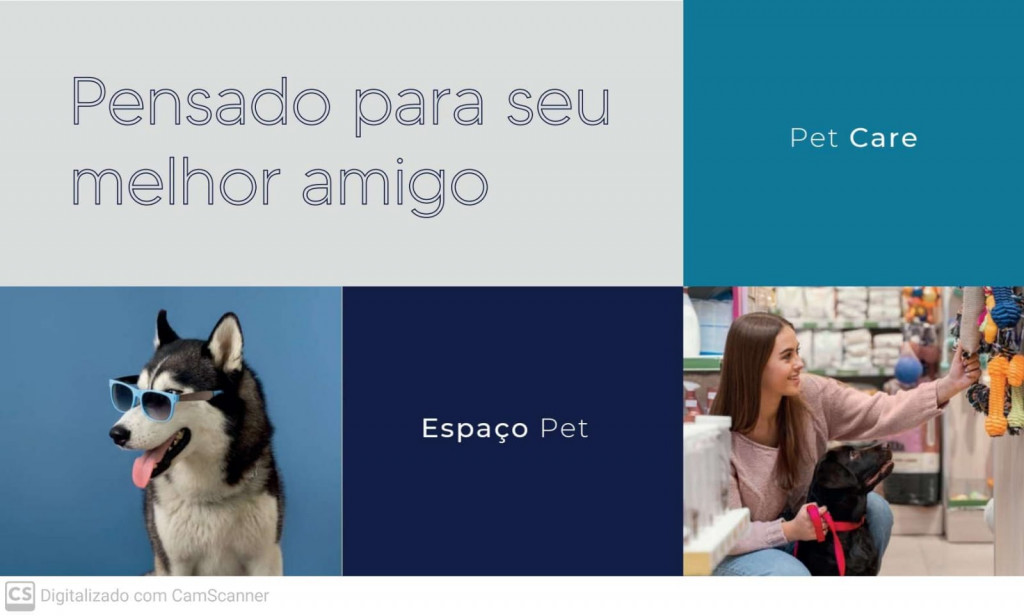 Pensado para seu melhor amigo

Pet Care

Espaço Pet

CS Digitalizado com CamScanner